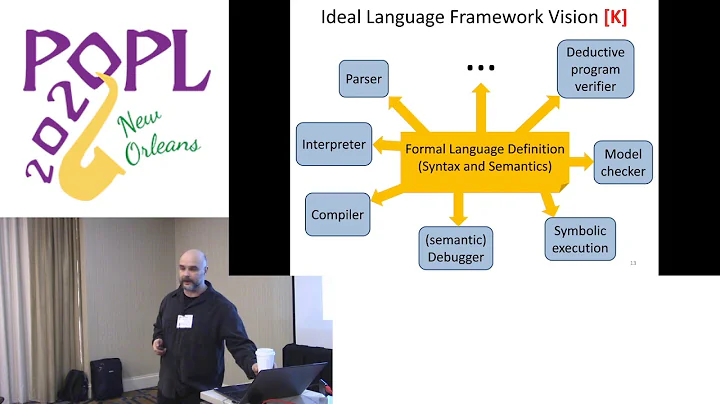 POPL
2020
New Orleans

Ideal Language Framework Vision [K]

Parser

...

Deductive program verifier

Interpreter

Formal Language Definition (Syntax and Semantics)

Model checker

Compiler

(semantic) Debugger

Symbolic execution

13